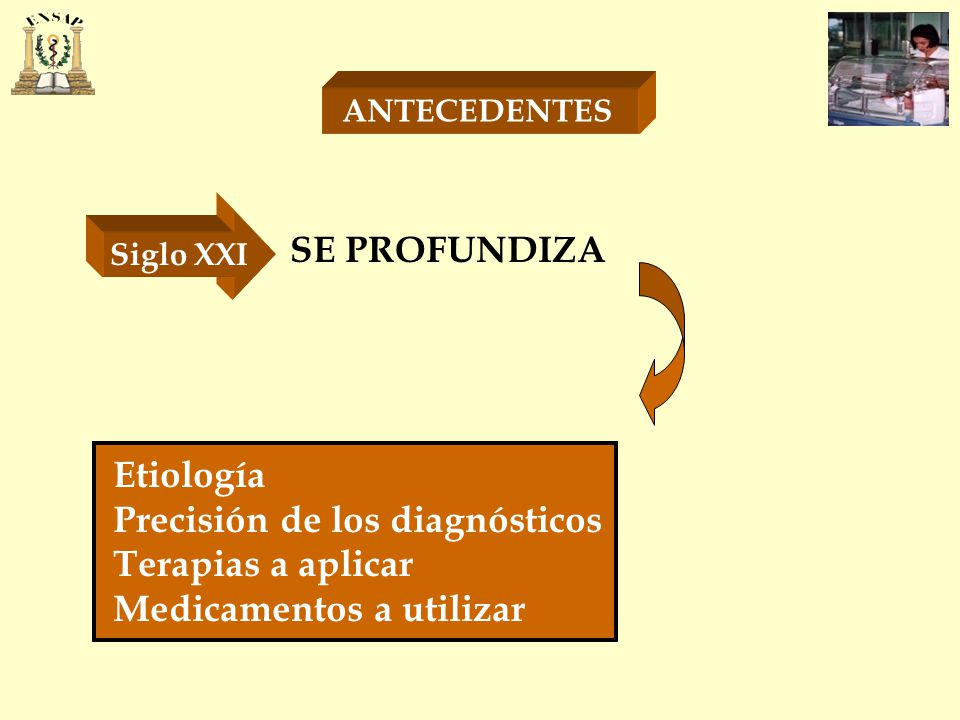 ENSAP

ANTECEDENTES

Siglo XXI

SE PROFUNDIZA

Etiología
Precisión de los diagnósticos
Terapias a aplicar
Medicamentos a utilizar